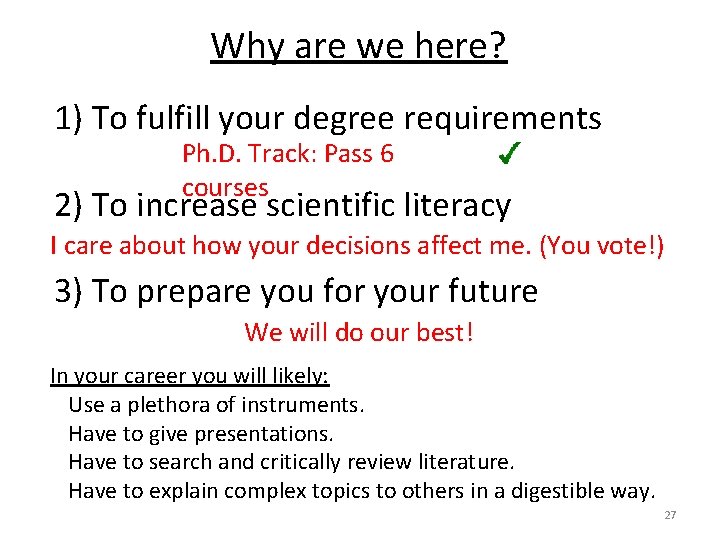 Why are we here?

1) To fulfill your degree requirements

Ph.D. Track: Pass 6 courses ✓

2) To increase scientific literacy

I care about how your decisions affect me. (You vote!)

3) To prepare you for your future

We will do our best!

In your career you will likely:

Use a plethora of instruments.

Have to give presentations.

Have to search and critically review literature.

Have to explain complex topics to others in a digestible way.

27